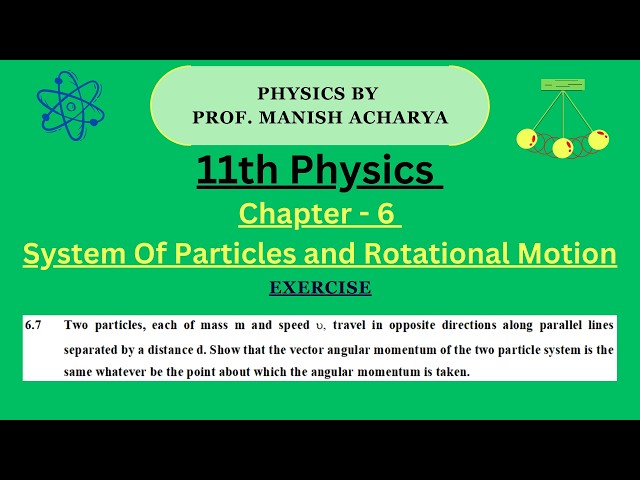 PHYSICS BY
PROF. MANISH ACHARYA

11th Physics

Chapter - 6

System Of Particles and Rotational Motion

EXERCISE

6.7 Two particles, each of mass m and speed υ, travel in opposite directions along parallel lines separated by a distance d. Show that the vector angular momentum of the two particle system is the same whatever be the point about which the angular momentum is taken.